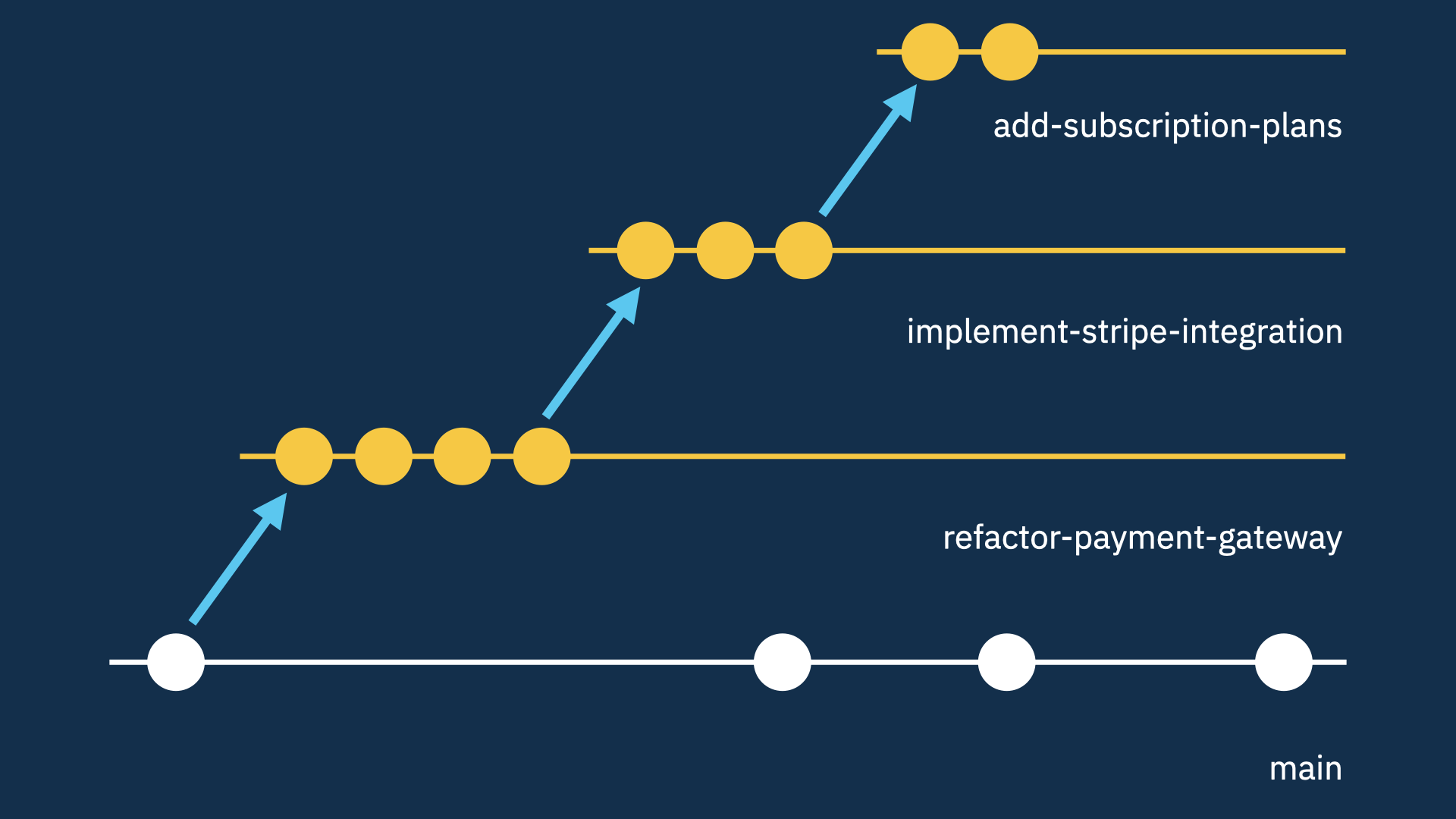 add-subscription-plans

implement-stripe-integration

refactor-payment-gateway

main